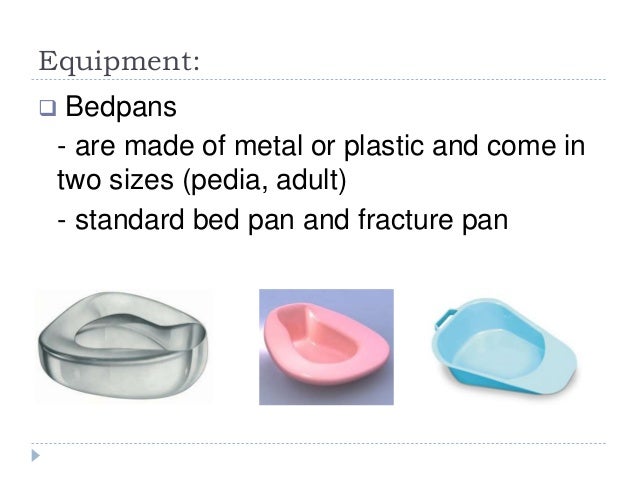 Equipment:

❑ Bedpans

- are made of metal or plastic and come in two sizes (pedia, adult)

- standard bed pan and fracture pan